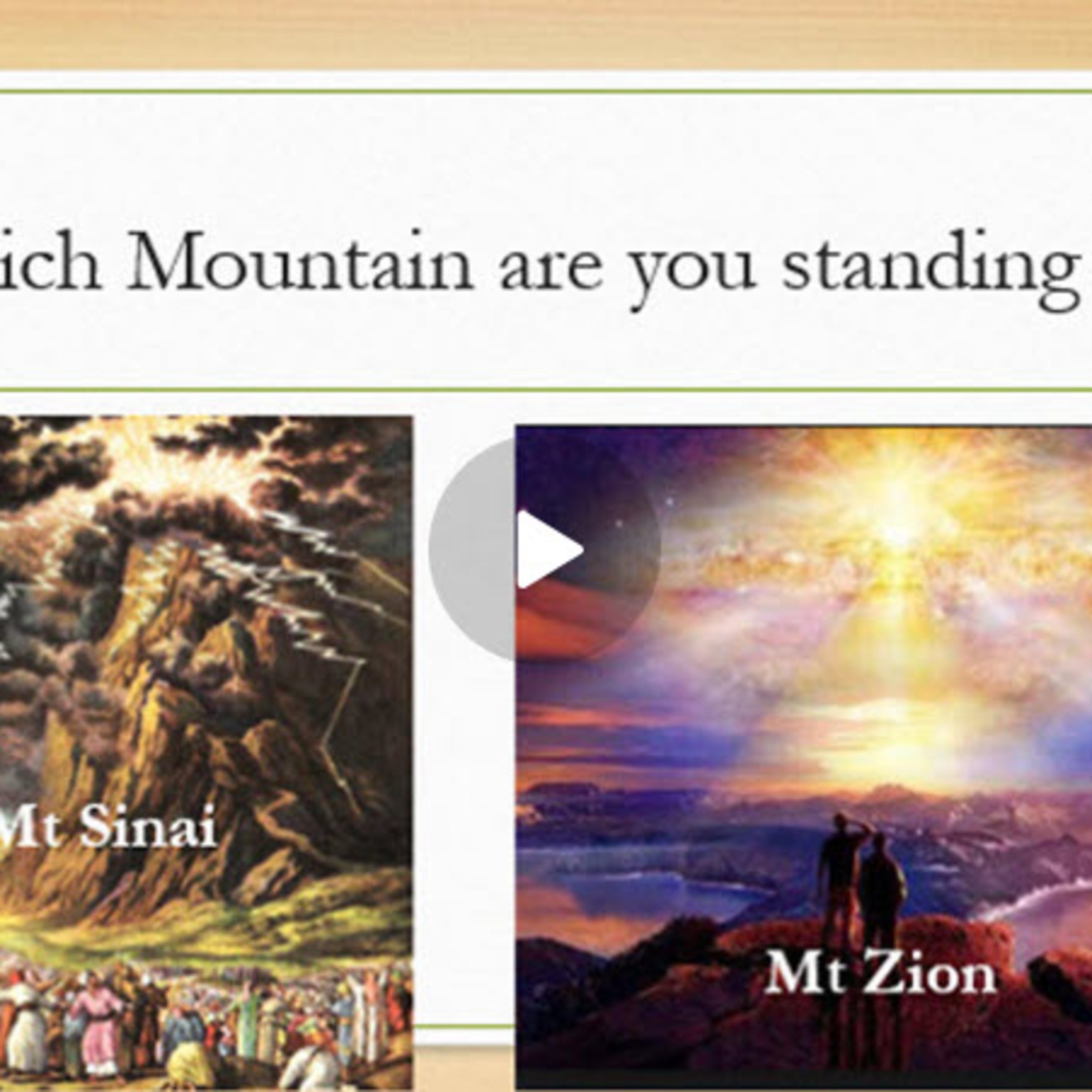 ich Mountain are you standing

Mt Sinai

Mt Zion